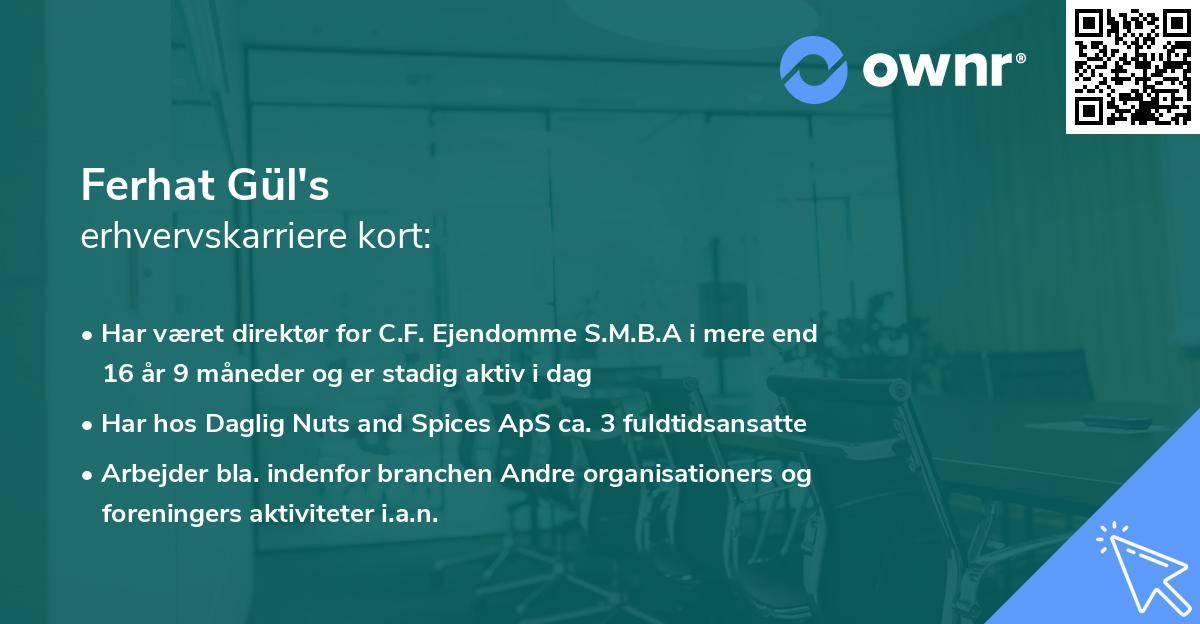 ownr®

Ferhat Gül's
erhvervskarriere kort:

• Har været direktør for C.F. Ejendomme S.M.B.A i mere end 16 år 9 måneder og er stadig aktiv i dag

• Har hos Daglig Nuts and Spices ApS ca. 3 fuldtidsansatte

• Arbejder bla. indenfor branchen Andre organisationers og foreningers aktiviteter i.a.n.